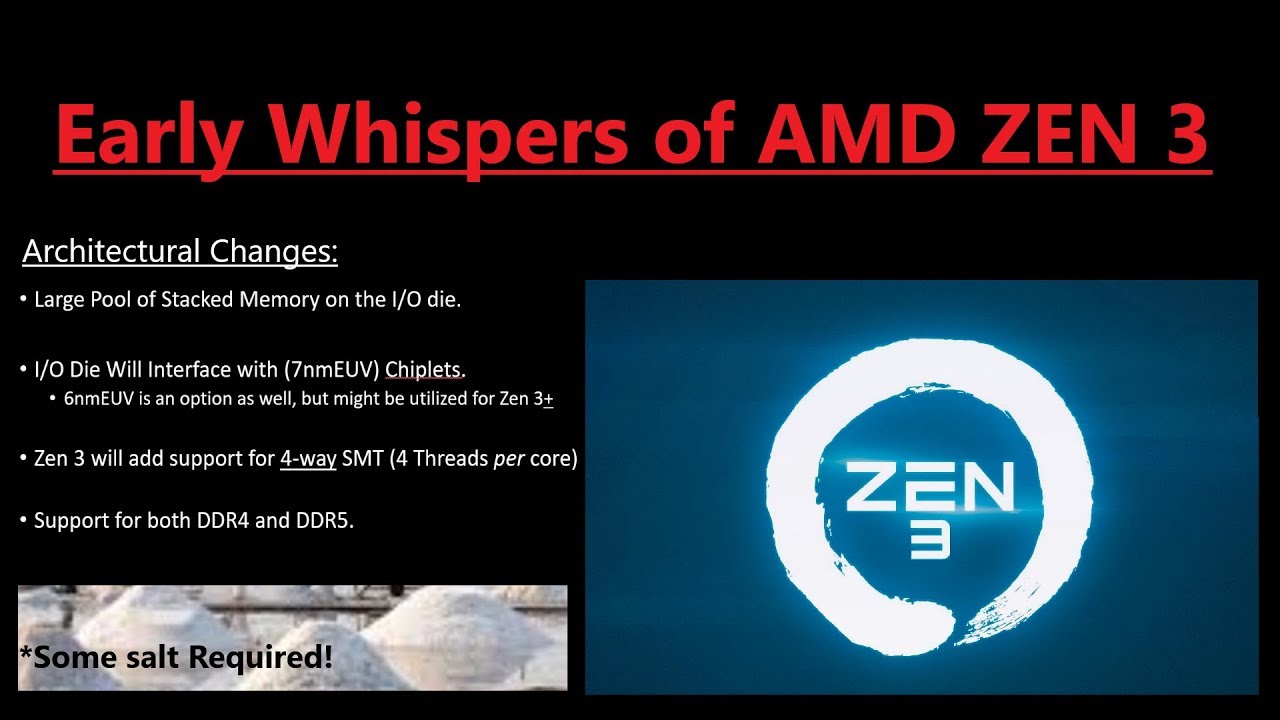 Early Whispers of AMD ZEN 3

Architectural Changes:

• Large Pool of Stacked Memory on the I/O die.

• I/O Die Will Interface with (7nmEUV) Chiplets.
  • 6nmEUV is an option as well, but might be utilized for Zen 3+

• Zen 3 will add support for 4-way SMT (4 Threads per core)

• Support for both DDR4 and DDR5.

*Some salt Required!

ZEN 3